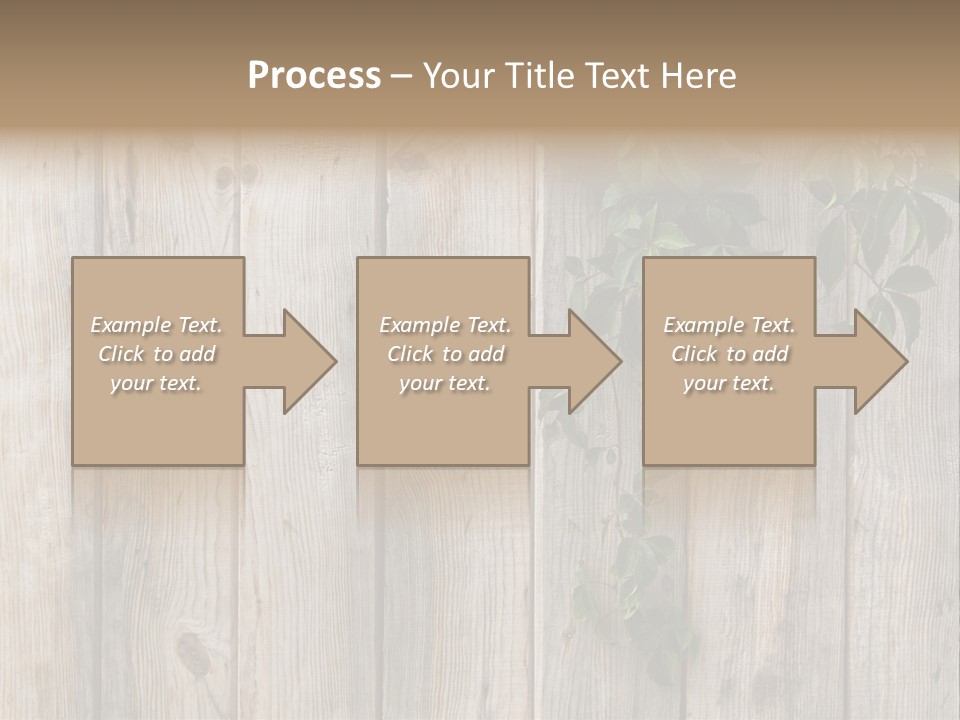 Process – Your Title Text Here

Example Text. Click to add your text.

Example Text. Click to add your text.

Example Text. Click to add your text.